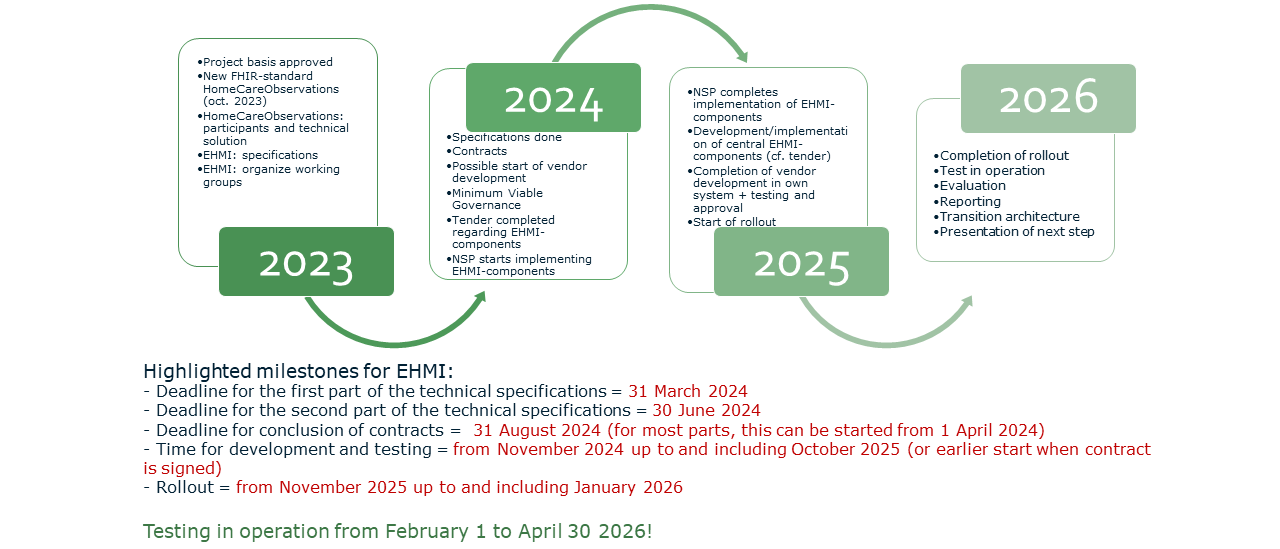 •Project basis approved
•New FHIR-standard HomeCareObservations (oct. 2023)
•HomeCareObservations: participants and technical solution
•EHMI: specifications
•EHMI: organize working groups

2023

2024

•Specifications done
•Contracts
•Possible start of vendor development
•Minimum Viable Governance
•Tender completed regarding EHMI-components
•NSP starts implementing EHMI-components

•NSP completes implementation of EHMI-components
•Development/implementation of central EHMI-components (cf. tender)
•Completion of vendor development in own system + testing and approval
•Start of rollout

2025

2026

•Completion of rollout
•Test in operation
•Evaluation
•Reporting
•Transition architecture
•Presentation of next step

Highlighted milestones for EHMI:
- Deadline for the first part of the technical specifications = 31 March 2024
- Deadline for the second part of the technical specifications = 30 June 2024
- Deadline for conclusion of contracts = 31 August 2024 (for most parts, this can be started from 1 April 2024)
- Time for development and testing = from November 2024 up to and including October 2025 (or earlier start when contract is signed)
- Rollout = from November 2025 up to and including January 2026

Testing in operation from February 1 to April 30 2026!